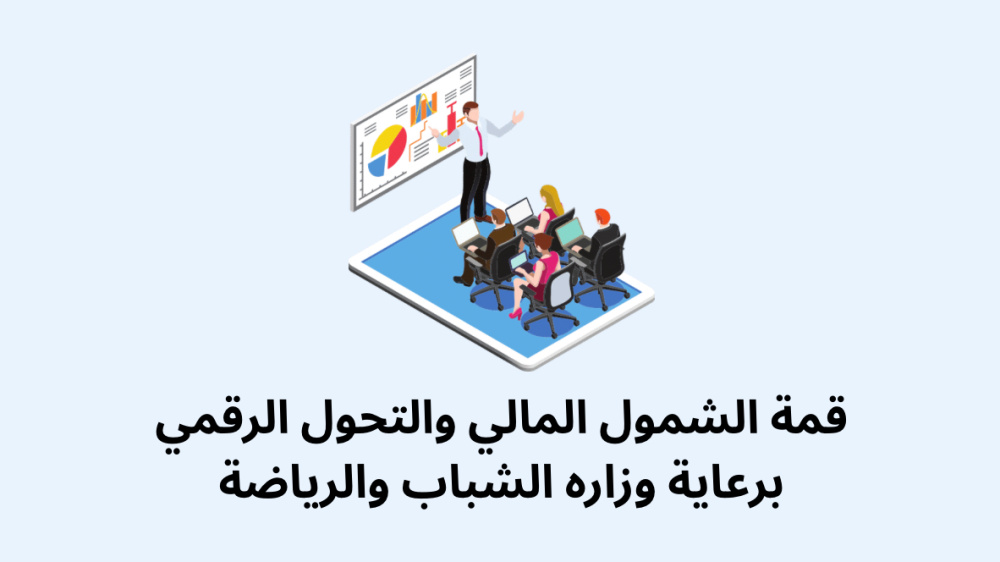 قمة الشمول المالي والتحول الرقمي
برعاية وزاره الشباب والرياضة